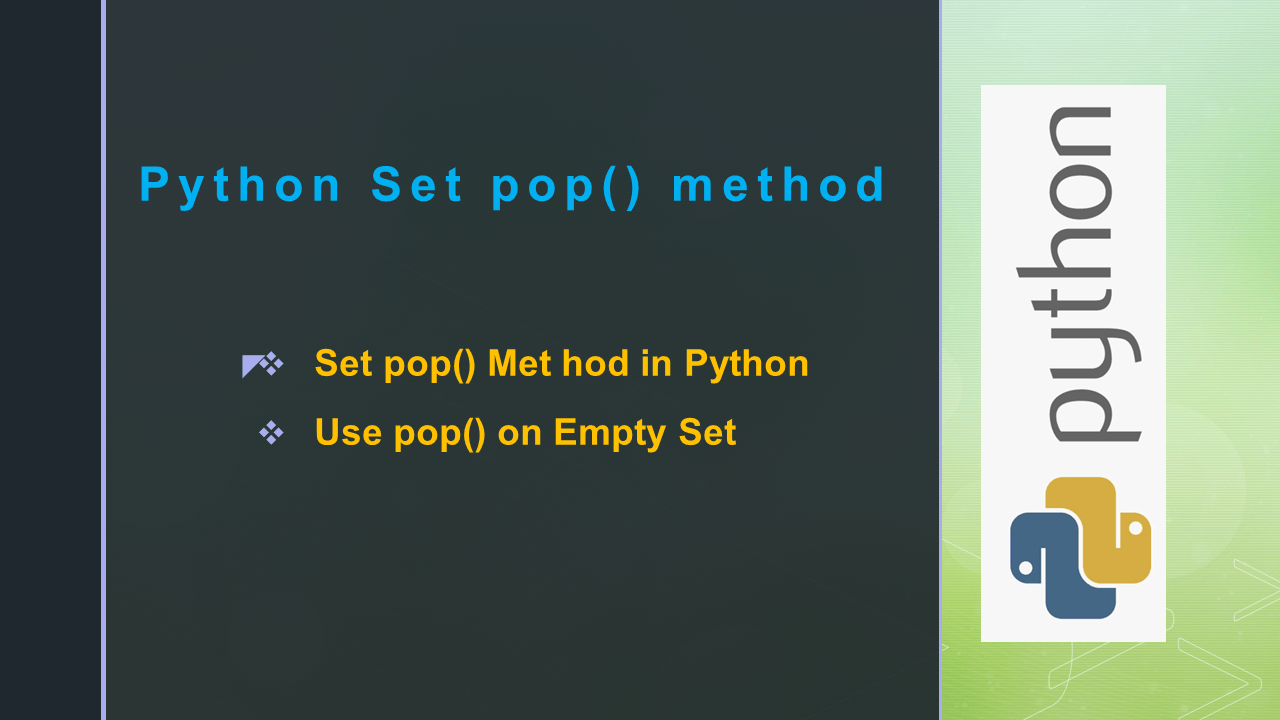 Python Set pop() method

❖ Set pop() Met hod in Python
❖ Use pop() on Empty Set

python